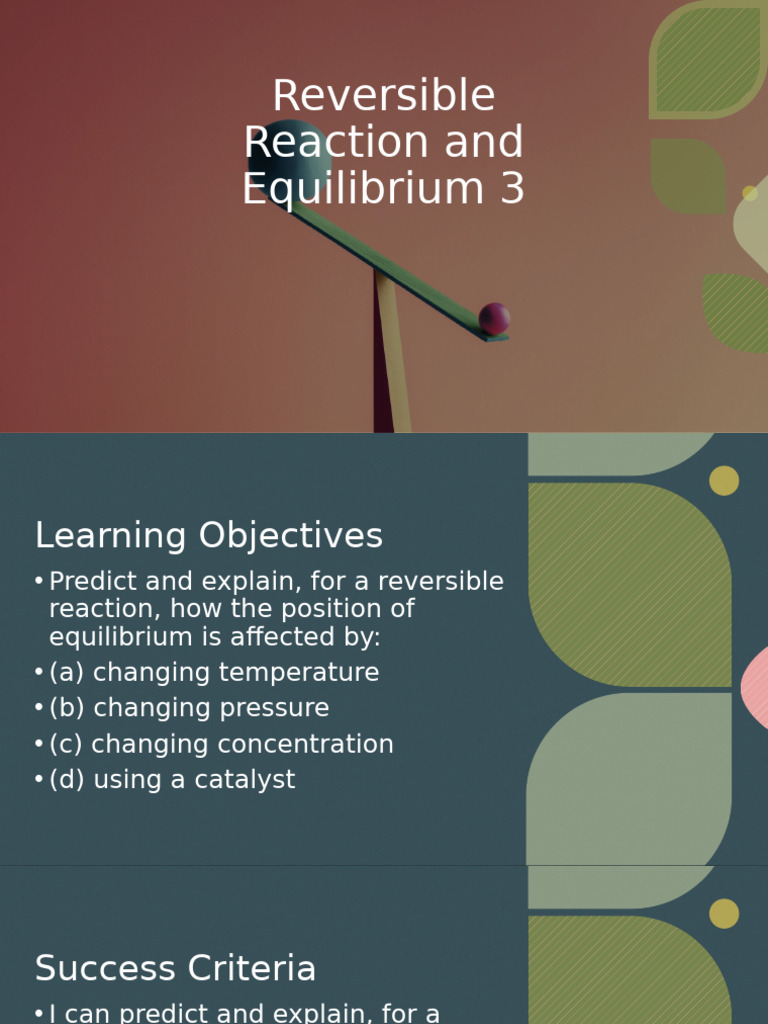 Reversible Reaction and Equilibrium 3

Learning Objectives

• Predict and explain, for a reversible reaction, how the position of equilibrium is affected by:
• (a) changing temperature
• (b) changing pressure
• (c) changing concentration
• (d) using a catalyst

Success Criteria

• I can predict and explain, for a